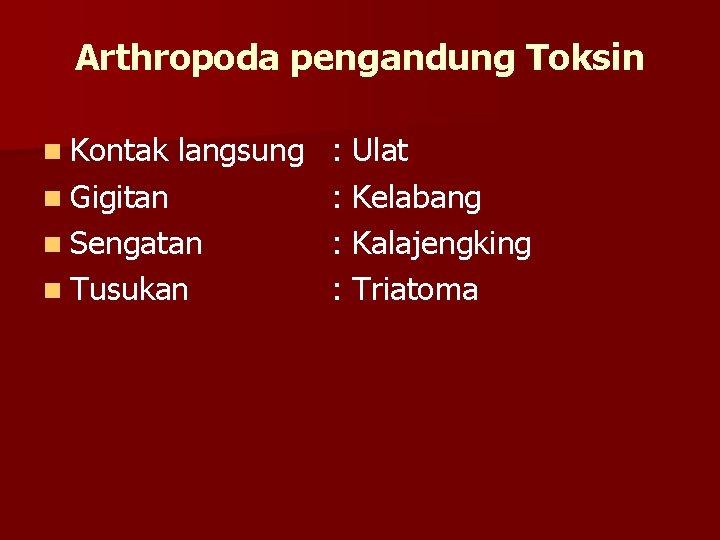 Arthropoda pengandung Toksin

Kontak langsung : Ulat
Gigitan : Kelabang
Sengatan : Kalajengking
Tusukan : Triatoma